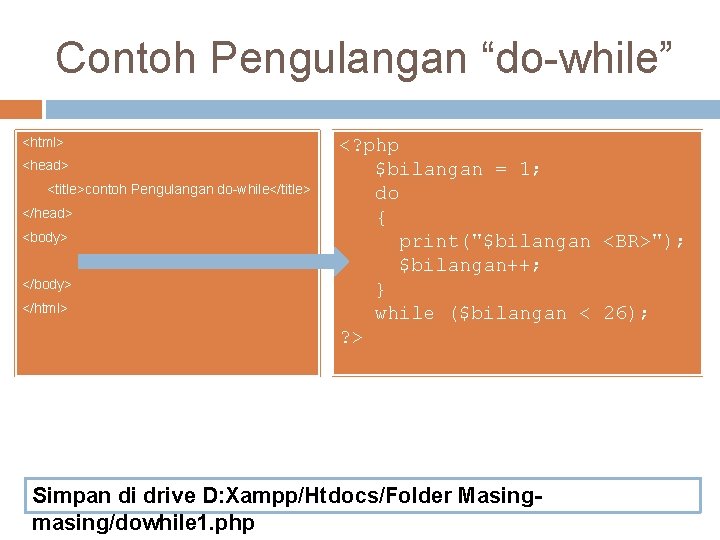 Contoh Pengulangan “do-while”

<html>
<head>
<title>contoh Pengulangan do-while</title>
</head>
<body>
</body>
</html>

<?php
$bilangan = 1;
do
{
print("$bilangan <BR>");
$bilangan++;
}
while ($bilangan < 26);
?>

Simpan di drive D:Xampp/Htdocs/Folder Masing-masing/dowhile1.php